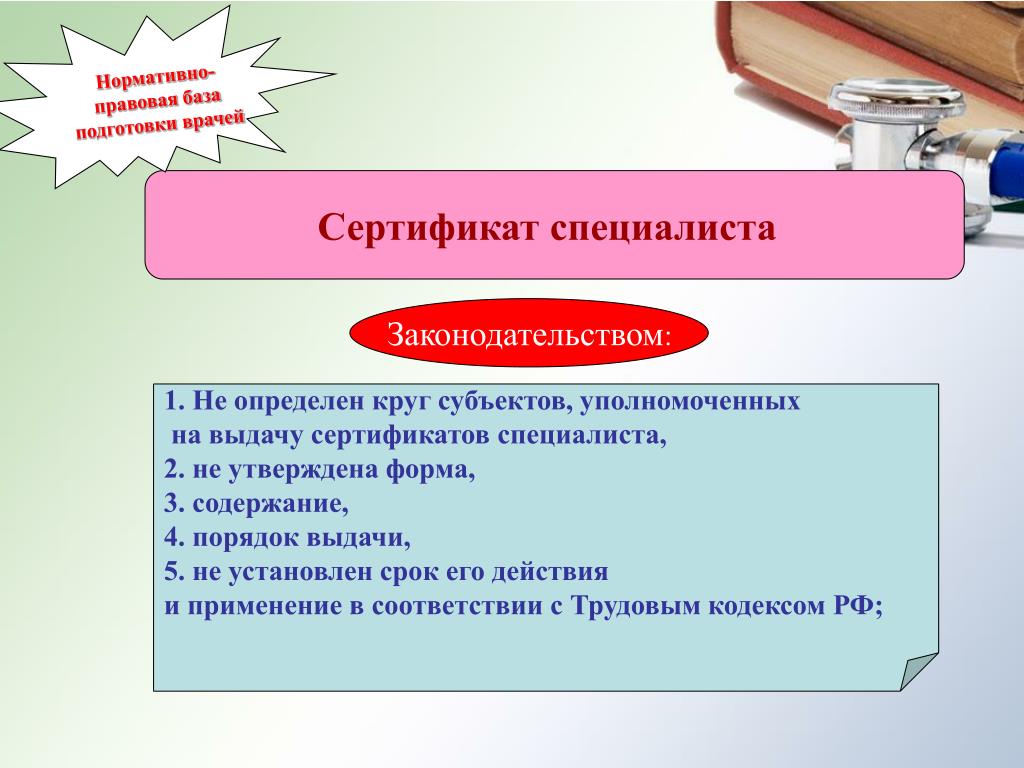 Нормативно-правовая база подготовки врачей

Сертификат специалиста

Законодательством:

1. Не определен круг субъектов, уполномоченных на выдачу сертификатов специалиста,
2. не утверждена форма,
3. содержание,
4. порядок выдачи,
5. не установлен срок его действия
и применение в соответствии с Трудовым кодексом РФ;